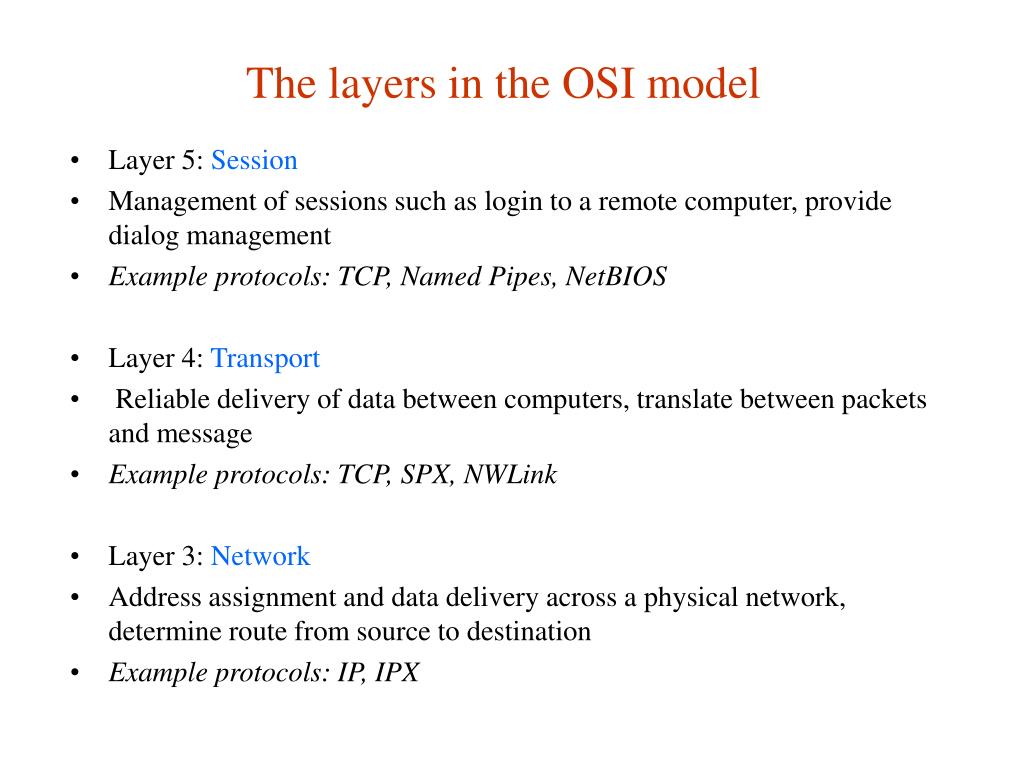 The layers in the OSI model

• Layer 5: Session
• Management of sessions such as login to a remote computer, provide dialog management
• Example protocols: TCP, Named Pipes, NetBIOS

• Layer 4: Transport
• Reliable delivery of data between computers, translate between packets and message
• Example protocols: TCP, SPX, NWLink

• Layer 3: Network
• Address assignment and data delivery across a physical network, determine route from source to destination
• Example protocols: IP, IPX